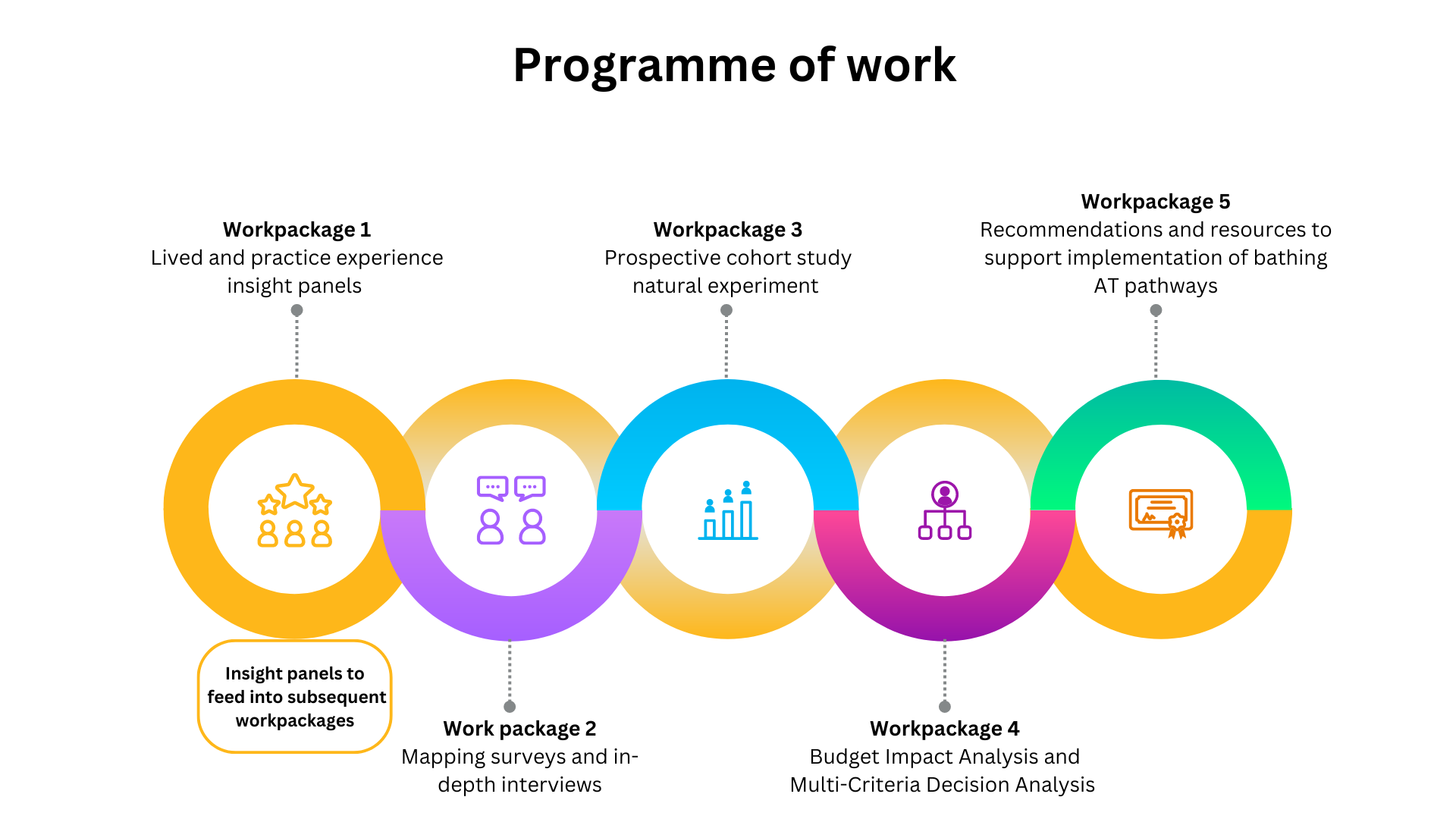 Programme of work

Workpackage 1
Lived and practice experience insight panels

Workpackage 3
Prospective cohort study natural experiment

Workpackage 5
Recommendations and resources to support implementation of bathing AT pathways

Insight panels to feed into subsequent workpackages

Work package 2
Mapping surveys and in-depth interviews

Workpackage 4
Budget Impact Analysis and Multi-Criteria Decision Analysis